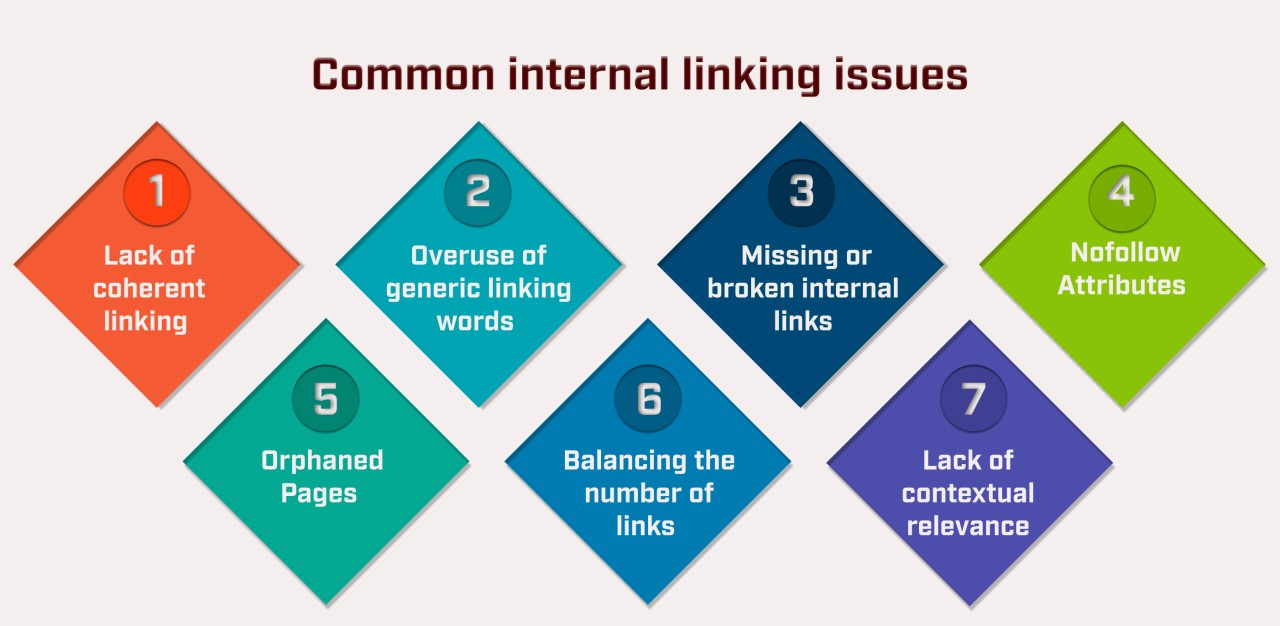 Common internal linking issues

1
Lack of coherent linking

2
Overuse of generic linking words

3
Missing or broken internal links

4
Nofollow Attributes

5
Orphaned Pages

6
Balancing the number of links

7
Lack of contextual relevance